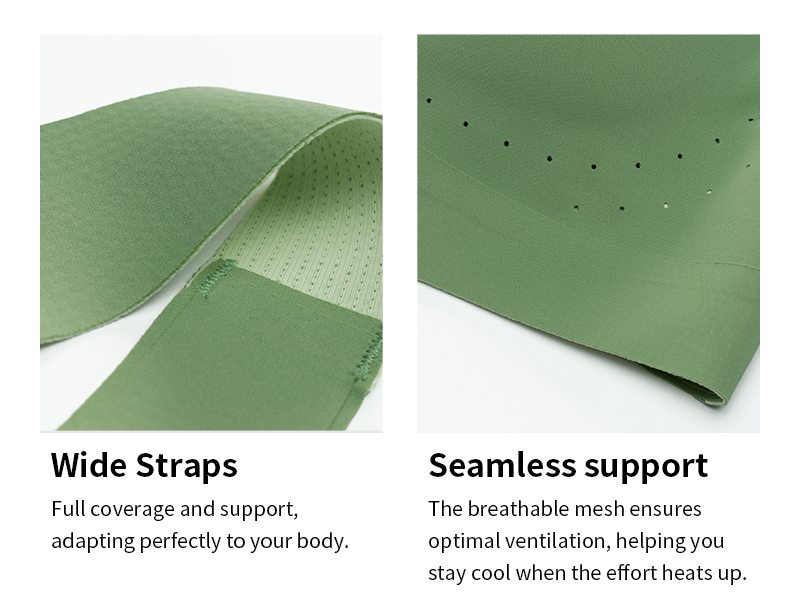 Wide Straps

Full coverage and support, adapting perfectly to your body.

Seamless support

The breathable mesh ensures optimal ventilation, helping you stay cool when the effort heats up.